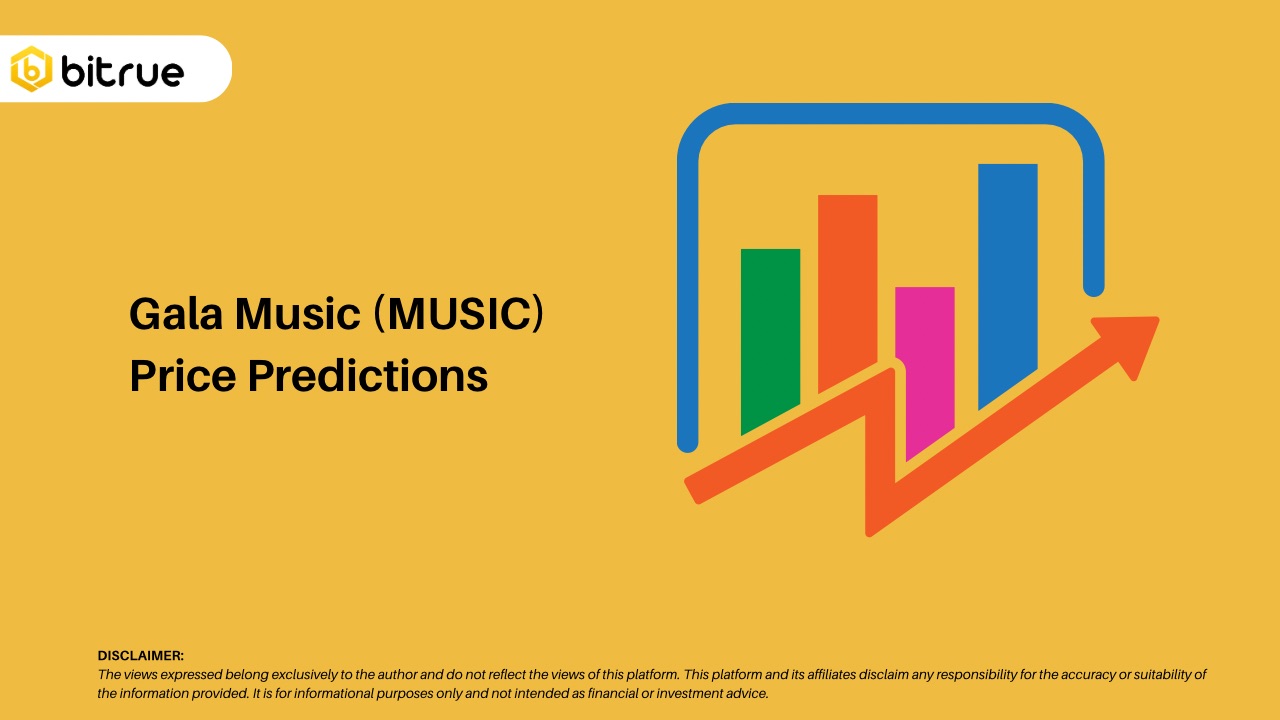 bitrue

Gala Music (MUSIC) Price Predictions

DISCLAIMER:
The views expressed belong exclusively to the author and do not reflect the views of this platform. This platform and its affiliates disclaim any responsibility for the accuracy or suitability of the information provided. It is for informational purposes only and not intended as financial or investment advice.